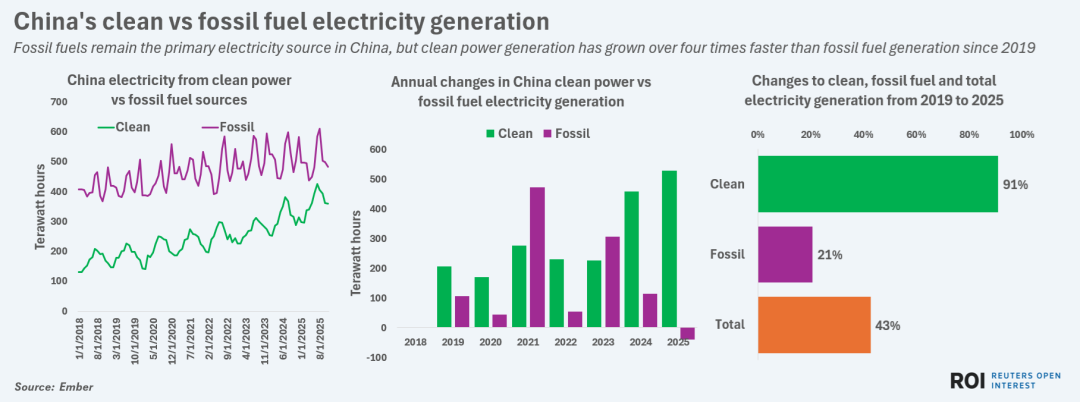 China's clean vs fossil fuel electricity generation

Fossil fuels remain the primary electricity source in China, but clean power generation has grown over four times faster than fossil fuel generation since 2019

China electricity from clean power vs fossil fuel sources

Clean Fossil

Terawatt hours

700
600
500
400
300
200
100
0

1/1/2018
8/1/2018
3/1/2019
10/1/2019
5/1/2020
12/1/2020
7/1/2021
2/1/2022
9/1/2022
4/1/2023
11/1/2023
6/1/2024
1/1/2025
8/1/2025

Annual changes in China clean power vs fossil fuel electricity generation

Clean Fossil

Terawatt hours

600
500
400
300
200
100
0
-100

2018
2019
2020
2021
2022
2023
2024
2025

Changes to clean, fossil fuel and total electricity generation from 2019 to 2025

0% 20% 40% 60% 80% 100%

Clean 91%
Fossil 21%
Total 43%

Source: Ember

ROI REUTERS OPEN INTEREST